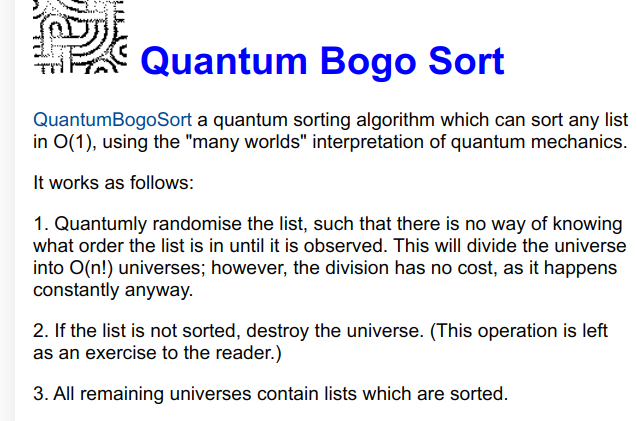 Quantum Bogo Sort

QuantumBogoSort a quantum sorting algorithm which can sort any list in O(1), using the "many worlds" interpretation of quantum mechanics.

It works as follows:

1. Quantumly randomise the list, such that there is no way of knowing what order the list is in until it is observed. This will divide the universe into O(n!) universes; however, the division has no cost, as it happens constantly anyway.

2. If the list is not sorted, destroy the universe. (This operation is left as an exercise to the reader.)

3. All remaining universes contain lists which are sorted.